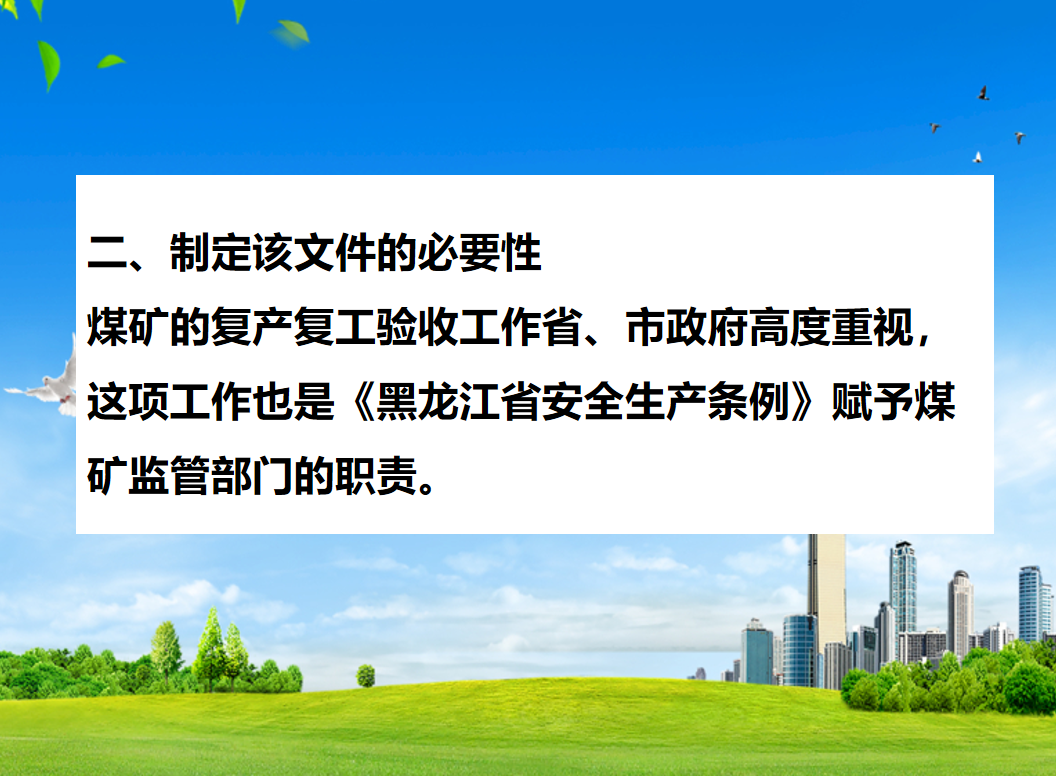 二、制定该文件的必要性

煤矿的复产复工验收工作省、市政府高度重视，这项工作也是《黑龙江省安全生产条例》赋予煤矿监管部门的职责。